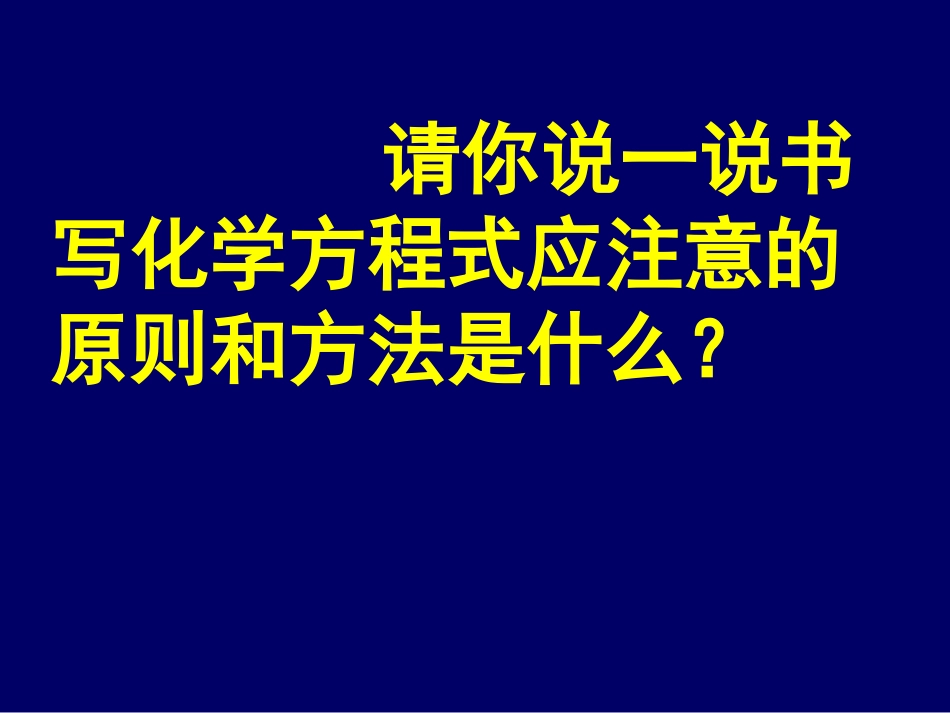 请你说一说书写化学方程式应注意的原则和方法是什么？